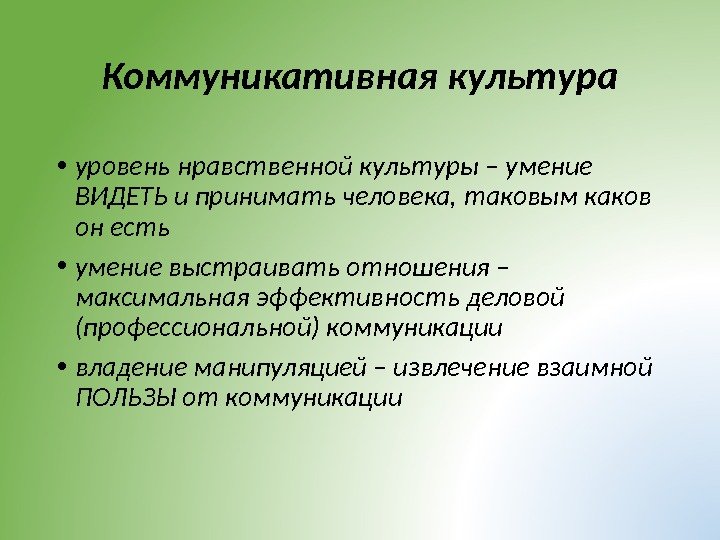 Коммуникативная культура

• уровень нравственной культуры – умение ВИДЕТЬ и принимать человека, таковым каков он есть

• умение выстраивать отношения – максимальная эффективность деловой (профессиональной) коммуникации

• владение манипуляцией – извлечение взаимной ПОЛЬЗЫ от коммуникации